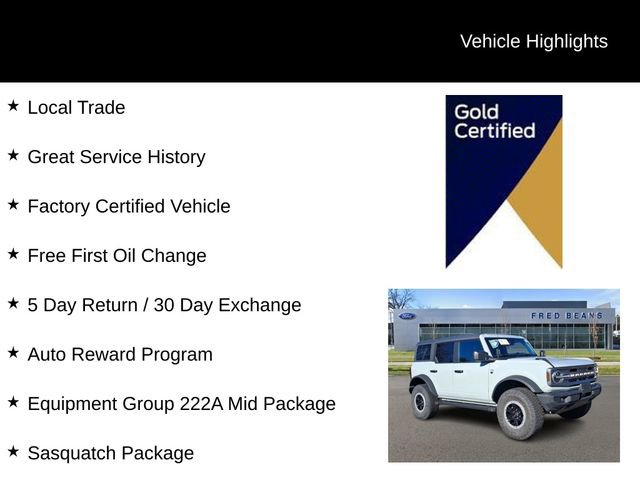 Vehicle Highlights

★ Local Trade

★ Great Service History

★ Factory Certified Vehicle

★ Free First Oil Change

★ 5 Day Return / 30 Day Exchange

★ Auto Reward Program

★ Equipment Group 222A Mid Package

★ Sasquatch Package

Gold Certified

Ford

FRED BEANS

BRONCO